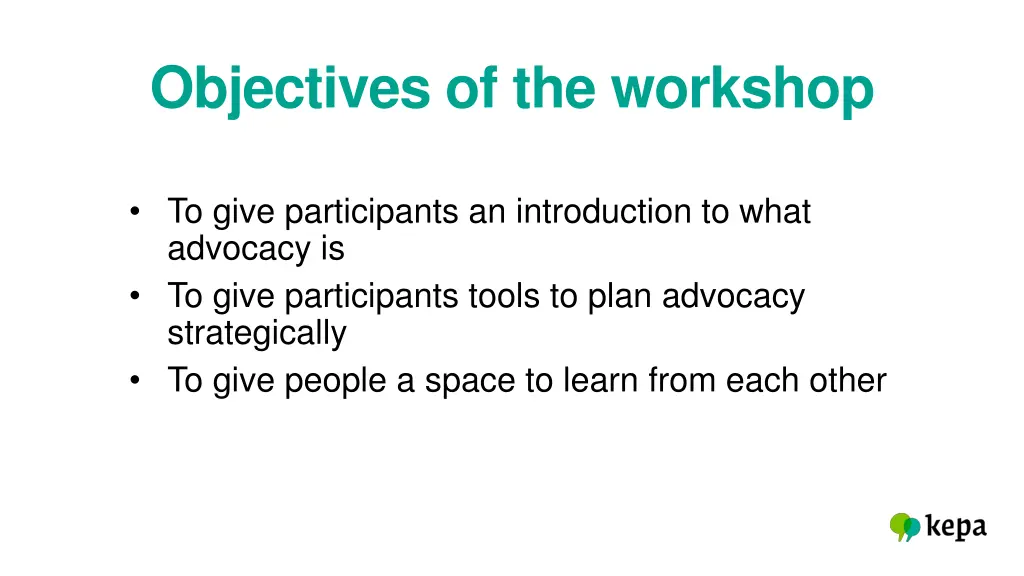 Objectives of the workshop

• To give participants an introduction to what advocacy is
• To give participants tools to plan advocacy strategically
• To give people a space to learn from each other

kepa